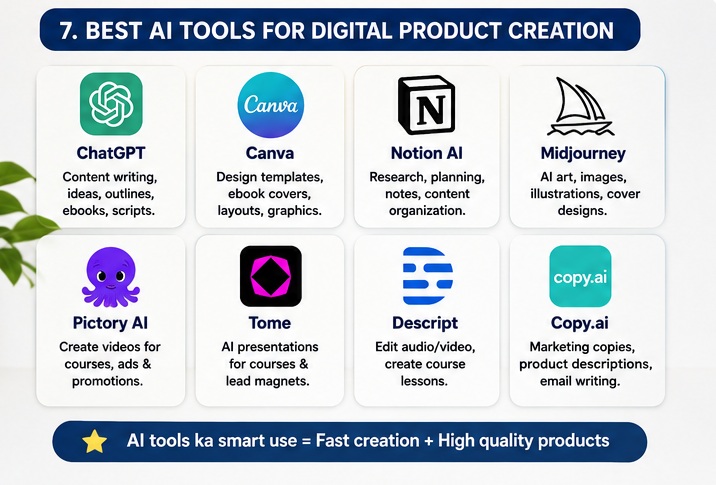 7. BEST AI TOOLS FOR DIGITAL PRODUCT CREATION

ChatGPT
Content writing, ideas, outlines, ebooks, scripts.

Canva
Canva
Design templates, ebook covers, layouts, graphics.

N
Notion AI
Research, planning, notes, content organization.

Midjourney
AI art, images, illustrations, cover designs.

Pictory AI
Create videos for courses, ads & promotions.

Tome
AI presentations for courses & lead magnets.

Descript
Edit audio/video, create course lessons.

copy.ai
Copy.ai
Marketing copies, product descriptions, email writing.

AI tools ka smart use = Fast creation + High quality products